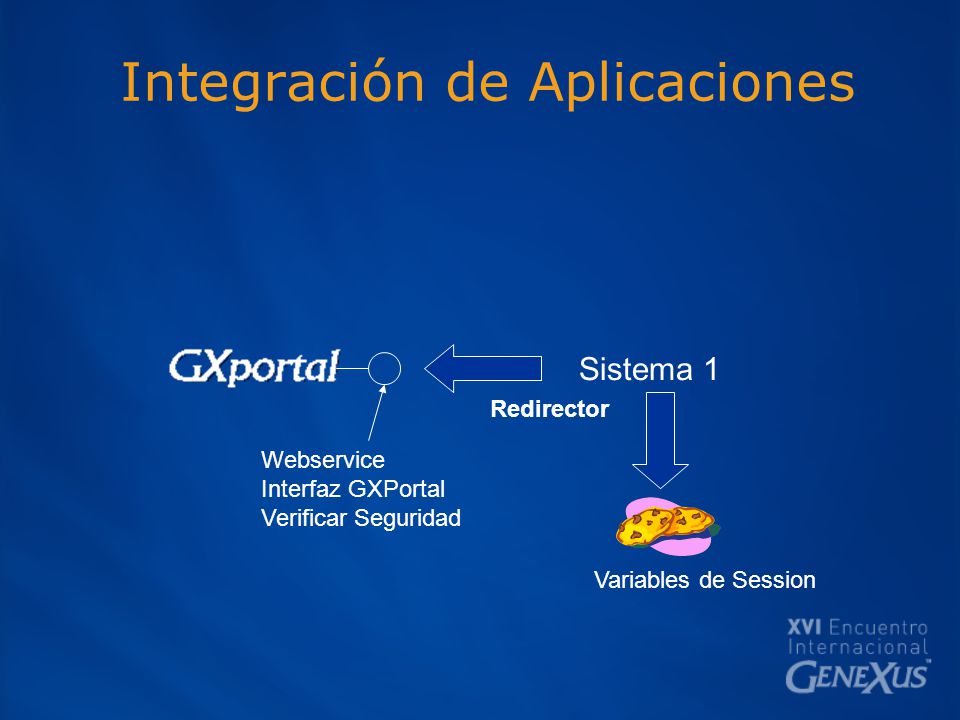 Integración de Aplicaciones

GXportal

Sistema 1

Redirector

Webservice
Interfaz GXPortal
Verificar Seguridad

Variables de Session

XVI Encuentro
Internacional
GENEXUS